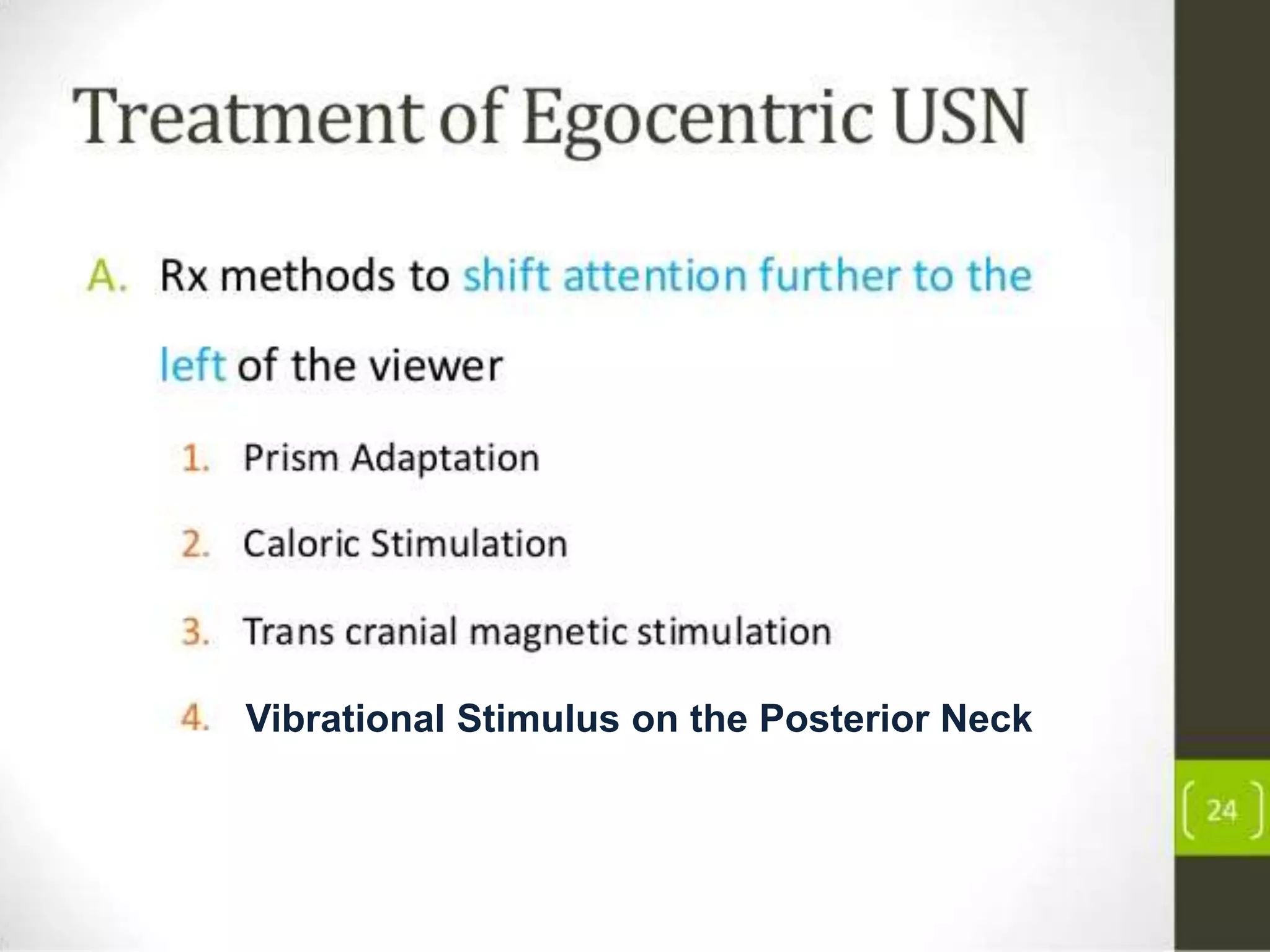 Treatment of Egocentric USN

A. Rx methods to shift attention further to the left of the viewer

1. Prism Adaptation

2. Caloric Stimulation

3. Trans cranial magnetic stimulation

4. Vibrational Stimulus on the Posterior Neck

24